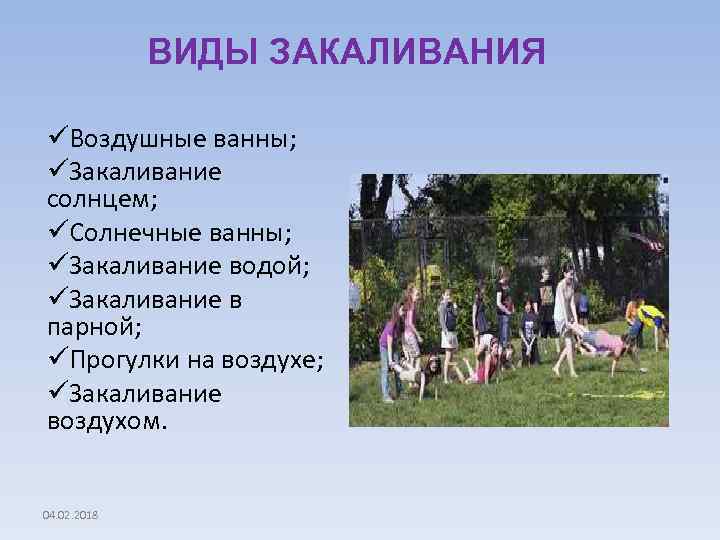 ВИДЫ ЗАКАЛИВАНИЯ

✓Воздушные ванны;
✓Закаливание солнцем;
✓Солнечные ванны;
✓Закаливание водой;
✓Закаливание в парной;
✓Прогулки на воздухе;
✓Закаливание воздухом.

04.02.2018